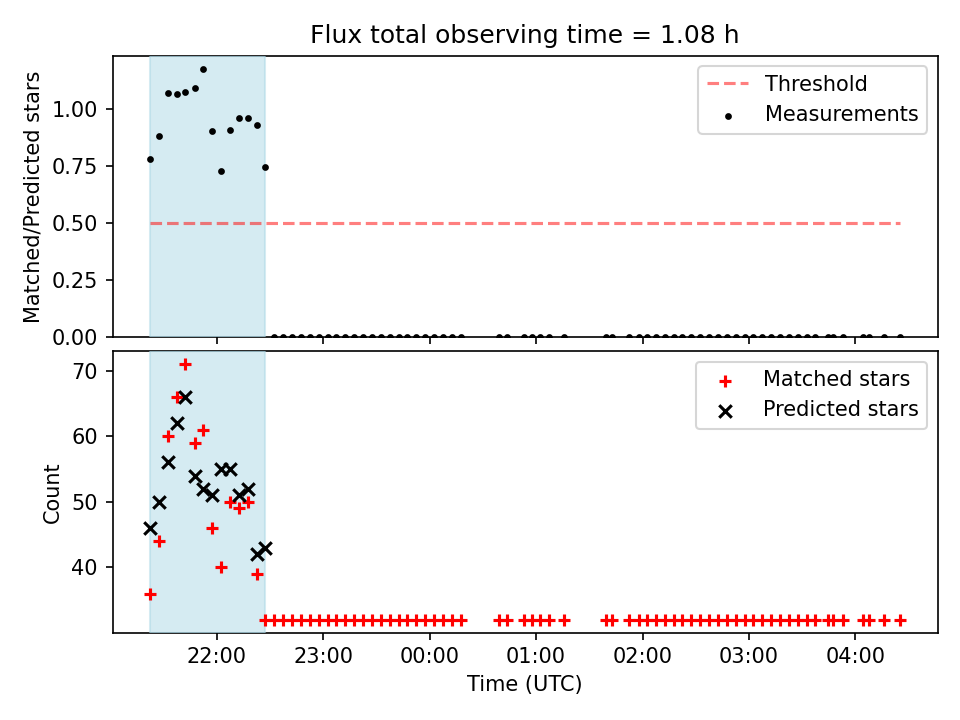 Flux total observing time = 1.08 h

Matched/Predicted stars

1.00
0.75
0.50
0.25
0.00

Threshold
Measurements

Count

70
60
50
40

Matched stars
Predicted stars

22:00
23:00
00:00
01:00
02:00
03:00
04:00

Time (UTC)